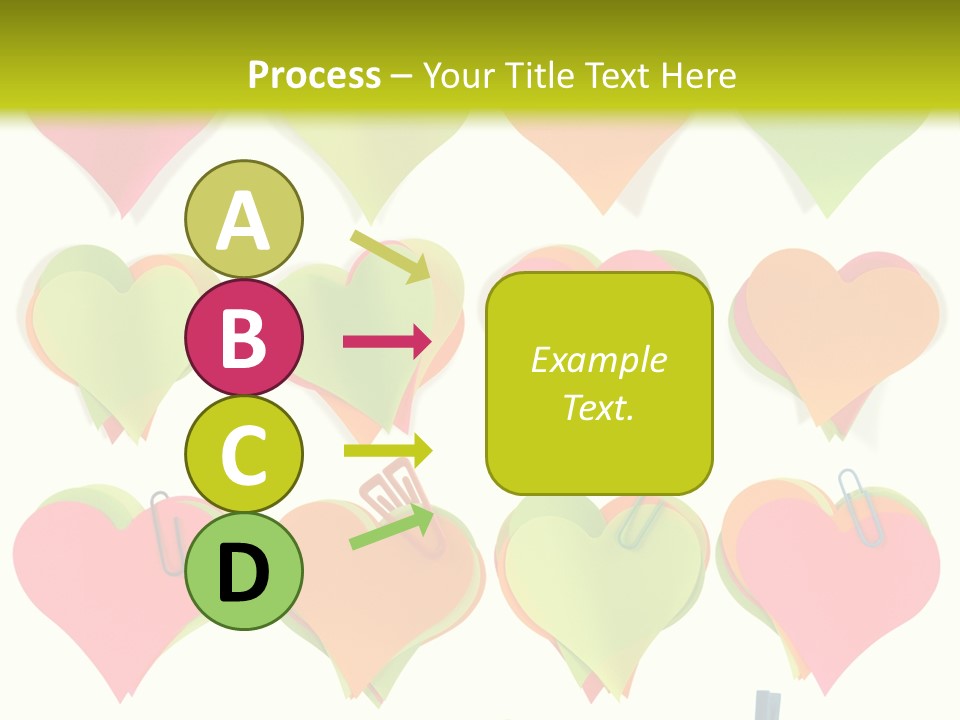 Process – Your Title Text Here

A

B

C

D

Example Text.